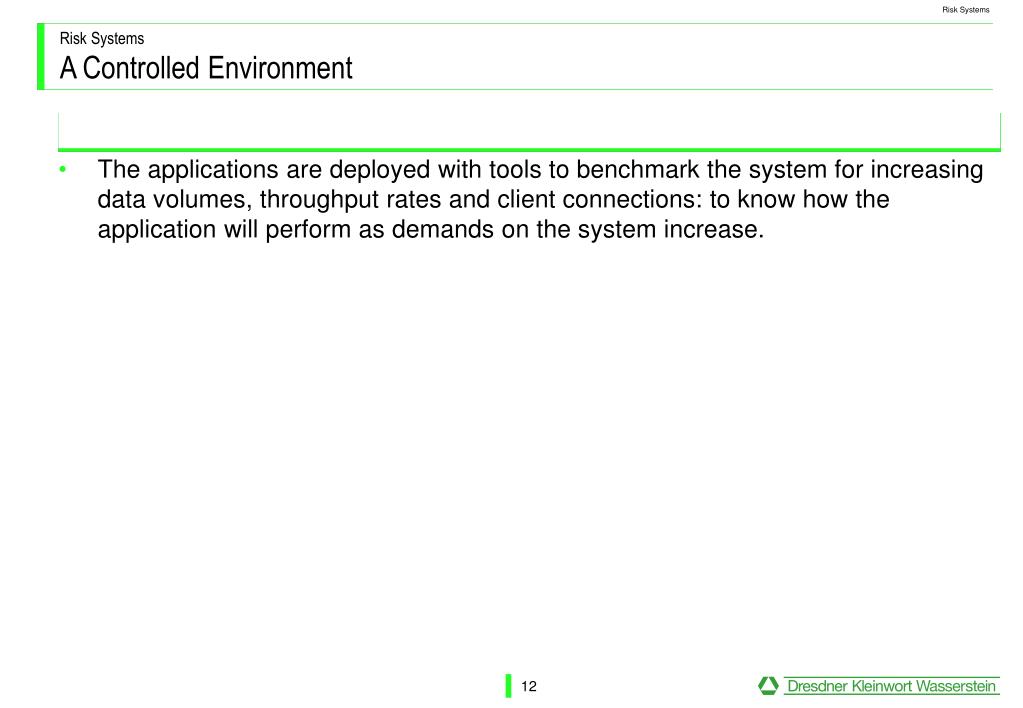 Risk Systems

Risk Systems
A Controlled Environment

• The applications are deployed with tools to benchmark the system for increasing data volumes, throughput rates and client connections: to know how the application will perform as demands on the system increase.

12

Dresdner Kleinwort Wasserstein